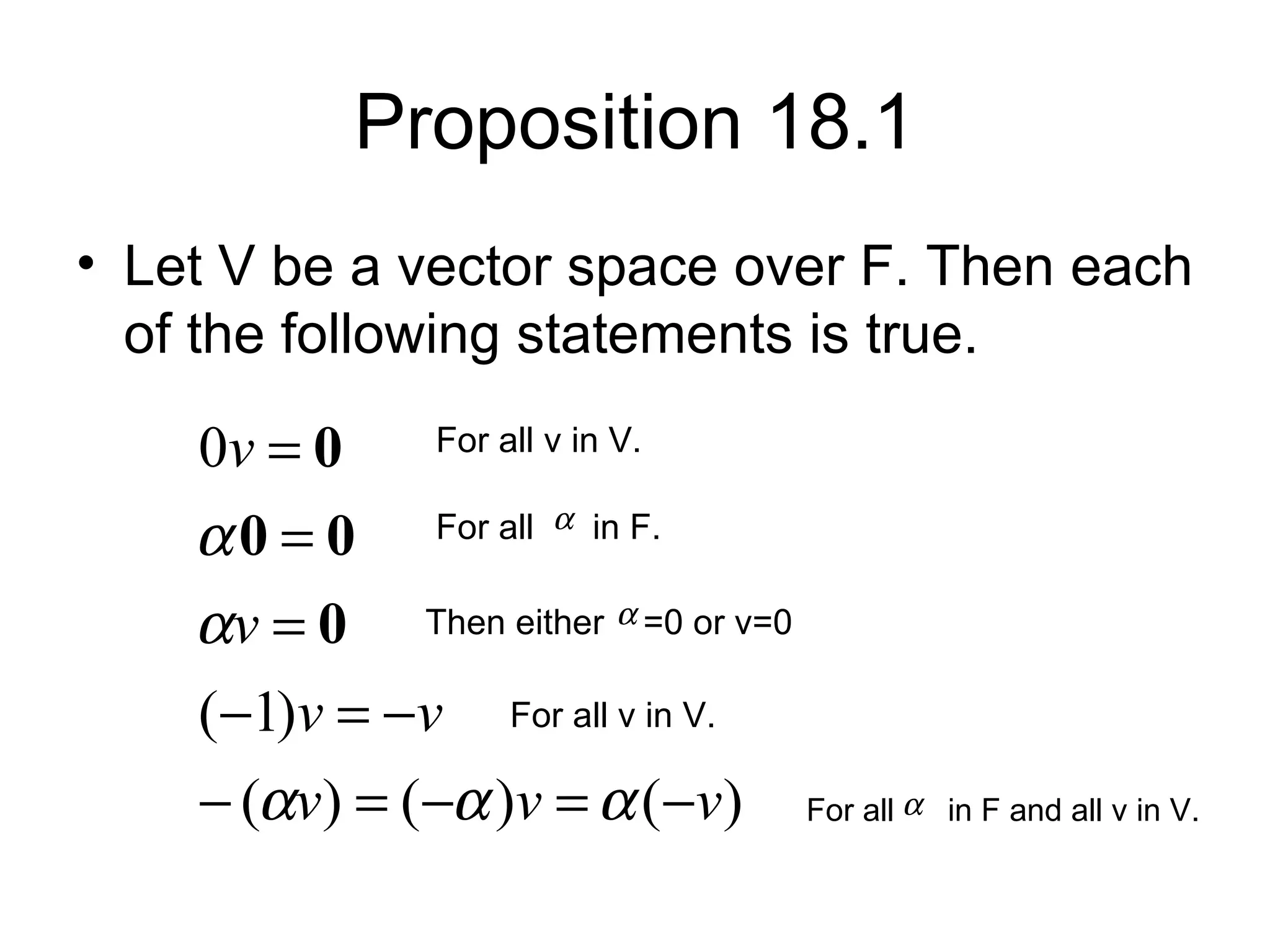 Proposition 18.1

• Let V be a vector space over F. Then each of the following statements is true.

$0v = \mathbf{0}$ For all v in V.

$\alpha\mathbf{0} = \mathbf{0}$ For all $\alpha$ in F.

$\alpha v = \mathbf{0}$ Then either $\alpha$=0 or v=0

$(-1)v = -v$ For all v in V.

$-(\alpha v) = (-\alpha)v = \alpha(-v)$ For all $\alpha$ in F and all v in V.